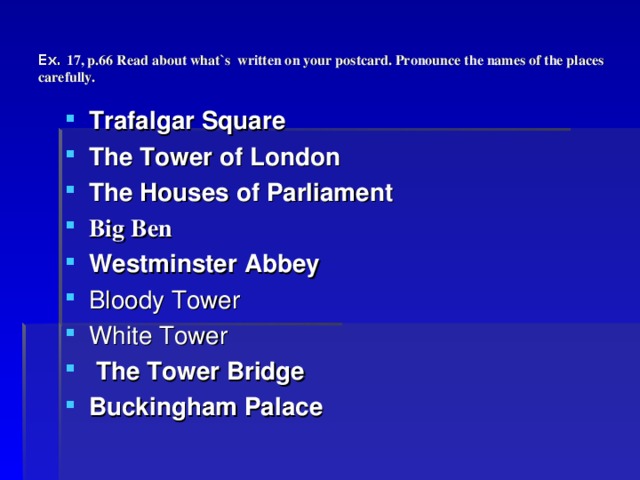 Ex. 17, p.66 Read about what`s written on your postcard. Pronounce the names of the places carefully.

- Trafalgar Square
- The Tower of London
- The Houses of Parliament
- Big Ben
- Westminster Abbey
- Bloody Tower
- White Tower
- The Tower Bridge
- Buckingham Palace